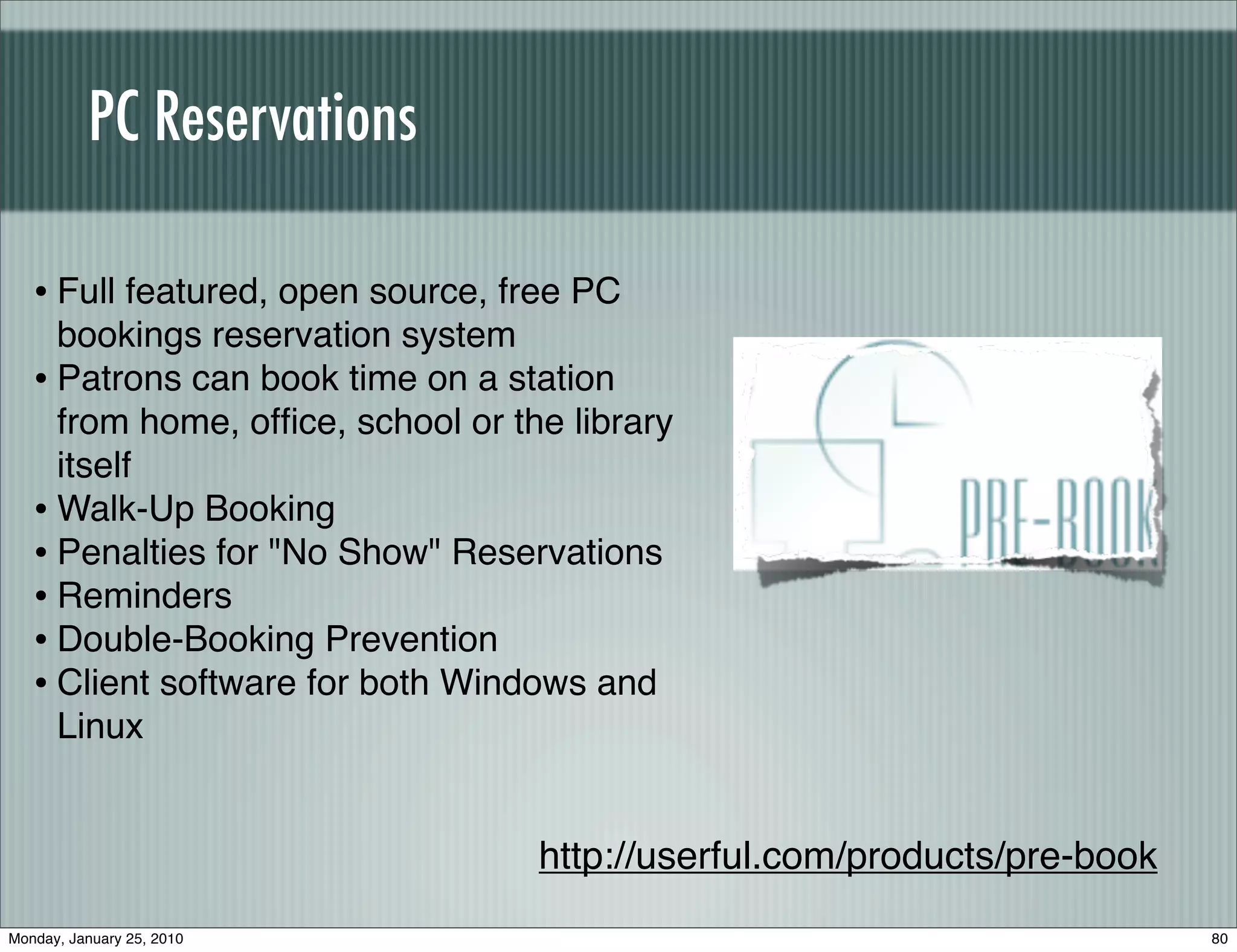 PC Reservations

• Full featured, open source, free PC bookings reservation system
• Patrons can book time on a station from home, office, school or the library itself
• Walk-Up Booking
• Penalties for "No Show" Reservations
• Reminders
• Double-Booking Prevention
• Client software for both Windows and Linux

PRE-BOOK

http://userful.com/products/pre-book

Monday, January 25, 2010

80